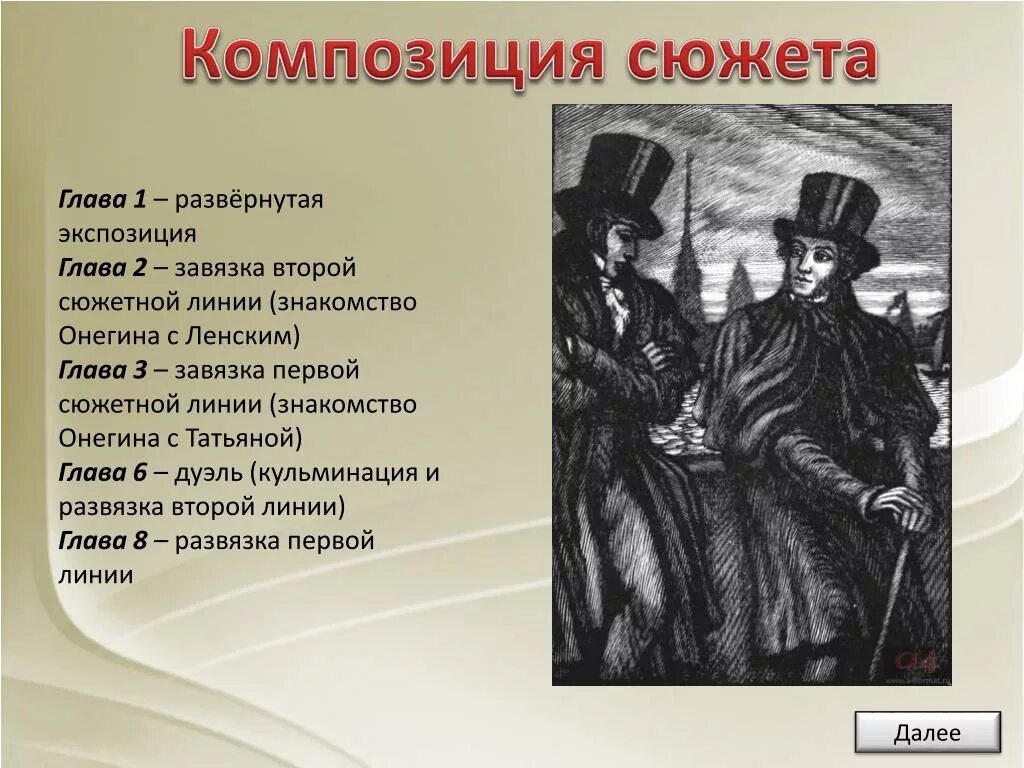 Композиция сюжета

Глава 1 – развёрнутая экспозиция
Глава 2 – завязка второй сюжетной линии (знакомство Онегина с Ленским)
Глава 3 – завязка первой сюжетной линии (знакомство Онегина с Татьяной)
Глава 6 – дуэль (кульминация и развязка второй линии)
Глава 8 – развязка первой линии

Далее